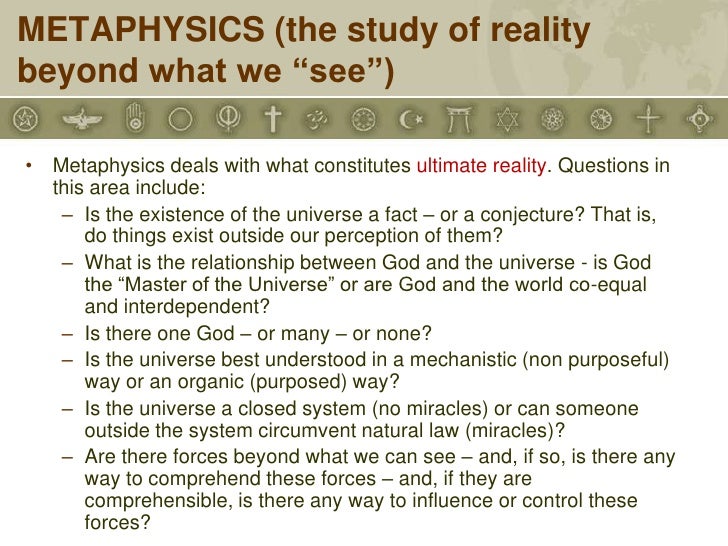 METAPHYSICS (the study of reality beyond what we “see”)

• Metaphysics deals with what constitutes ultimate reality. Questions in this area include:
– Is the existence of the universe a fact – or a conjecture? That is, do things exist outside our perception of them?
– What is the relationship between God and the universe - is God the “Master of the Universe” or are God and the world co-equal and interdependent?
– Is there one God – or many – or none?
– Is the universe best understood in a mechanistic (non purposeful) way or an organic (purposed) way?
– Is the universe a closed system (no miracles) or can someone outside the system circumvent natural law (miracles)?
– Are there forces beyond what we can see – and, if so, is there any way to comprehend these forces – and, if they are comprehensible, is there any way to influence or control these forces?